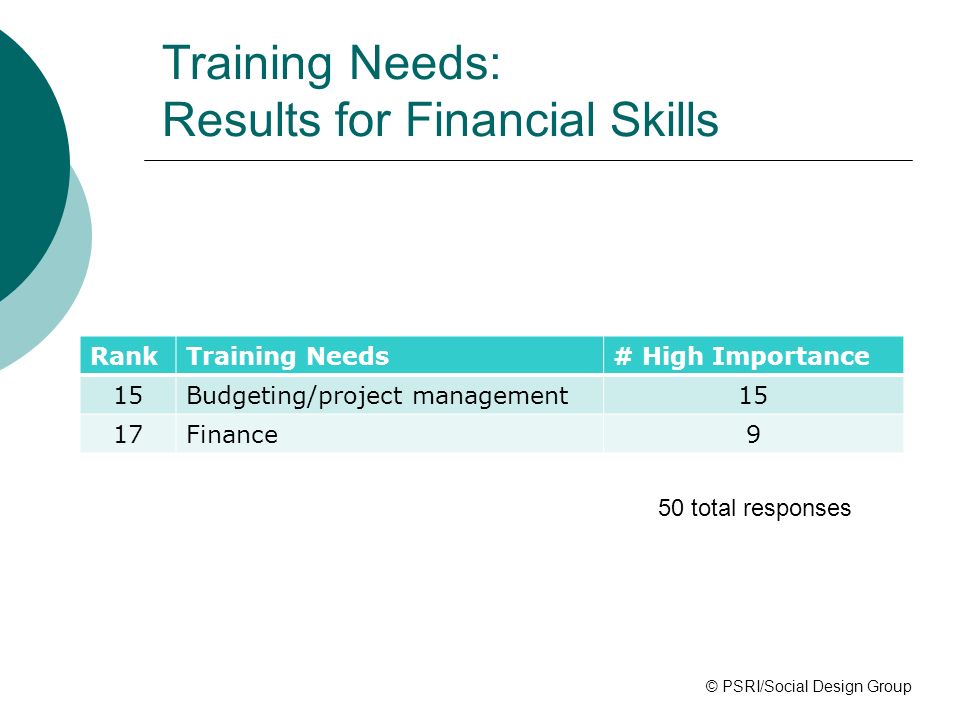 Training Needs:
Results for Financial Skills

| Rank | Training Needs | # High Importance |
|---|---|---|
| 15 | Budgeting/project management | 15 |
| 17 | Finance | 9 |

50 total responses

© PSRI/Social Design Group